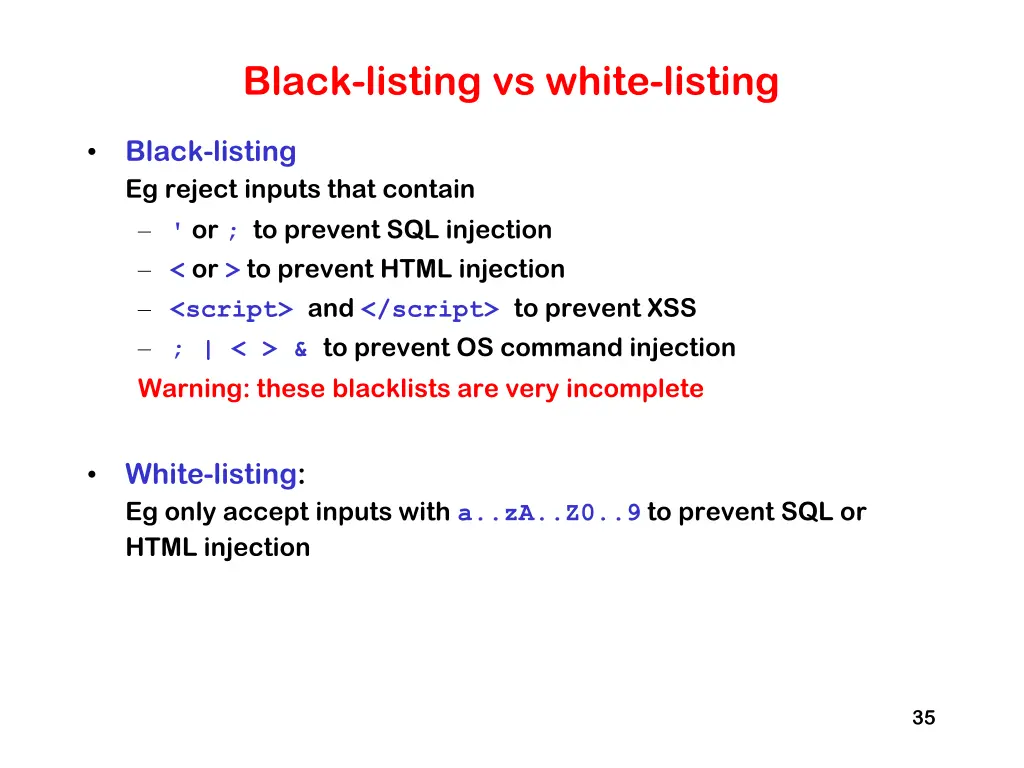 Black-listing vs white-listing

• Black-listing
Eg reject inputs that contain
– ' or ; to prevent SQL injection
– < or > to prevent HTML injection
– <script> and </script> to prevent XSS
– ; | < > & to prevent OS command injection
Warning: these blacklists are very incomplete

• White-listing:
Eg only accept inputs with a..zA..Z0..9 to prevent SQL or HTML injection

35